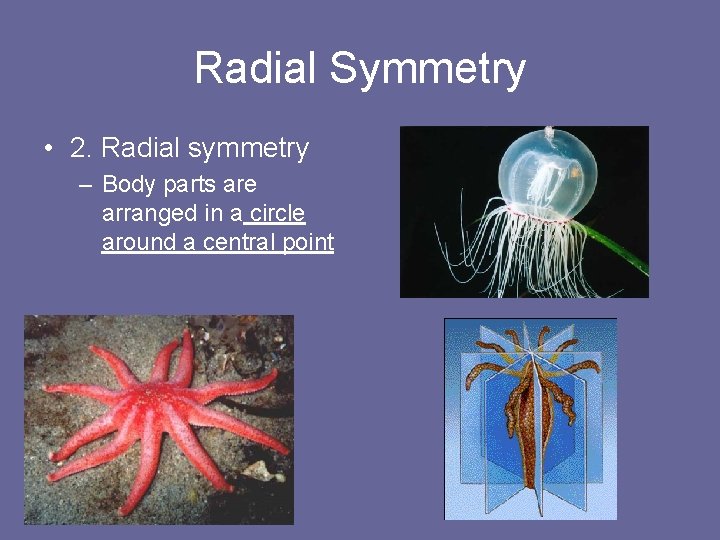 Radial Symmetry

• 2. Radial symmetry
– Body parts are arranged in a circle around a central point